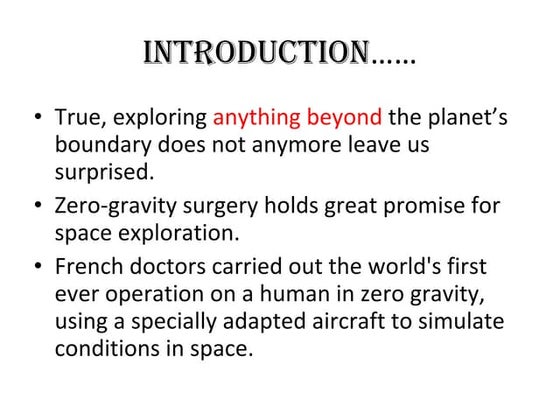 INTRODUCTION……

• True, exploring anything beyond the planet's boundary does not anymore leave us surprised.

• Zero-gravity surgery holds great promise for space exploration.

• French doctors carried out the world's first ever operation on a human in zero gravity, using a specially adapted aircraft to simulate conditions in space.